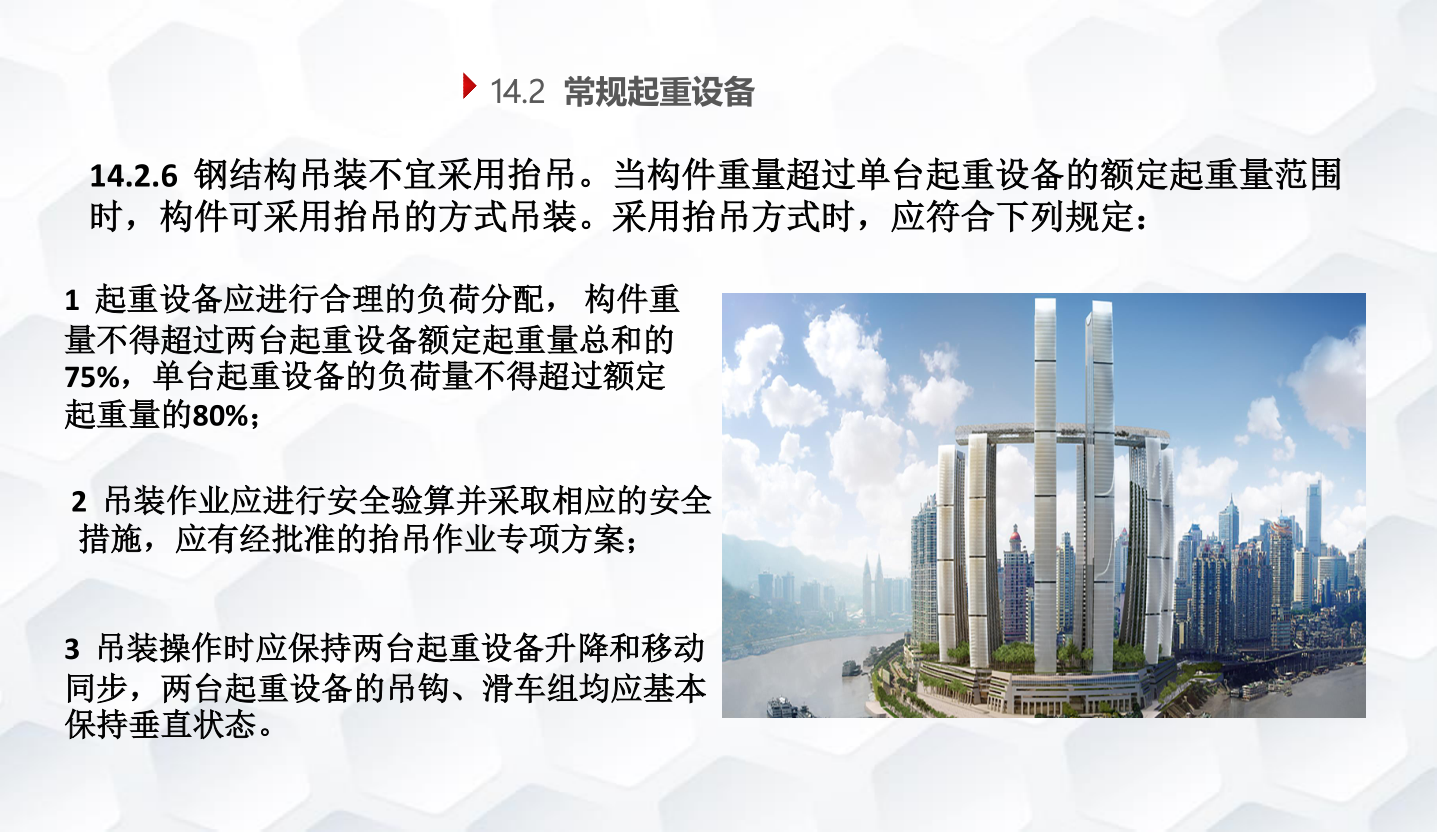 14.2 常规起重设备

14.2.6 钢结构吊装不宜采用抬吊。当构件重量超过单台起重设备的额定起重量范围时，构件可采用抬吊的方式吊装。采用抬吊方式时，应符合下列规定：

1 起重设备应进行合理的负荷分配， 构件重量不得超过两台起重设备额定起重量总和的75%，单台起重设备的负荷量不得超过额定起重量的80%；

2 吊装作业应进行安全验算并采取相应的安全措施，应有经批准的抬吊作业专项方案；

3 吊装操作时应保持两台起重设备升降和移动同步，两台起重设备的吊钩、滑车组均应基本保持垂直状态。